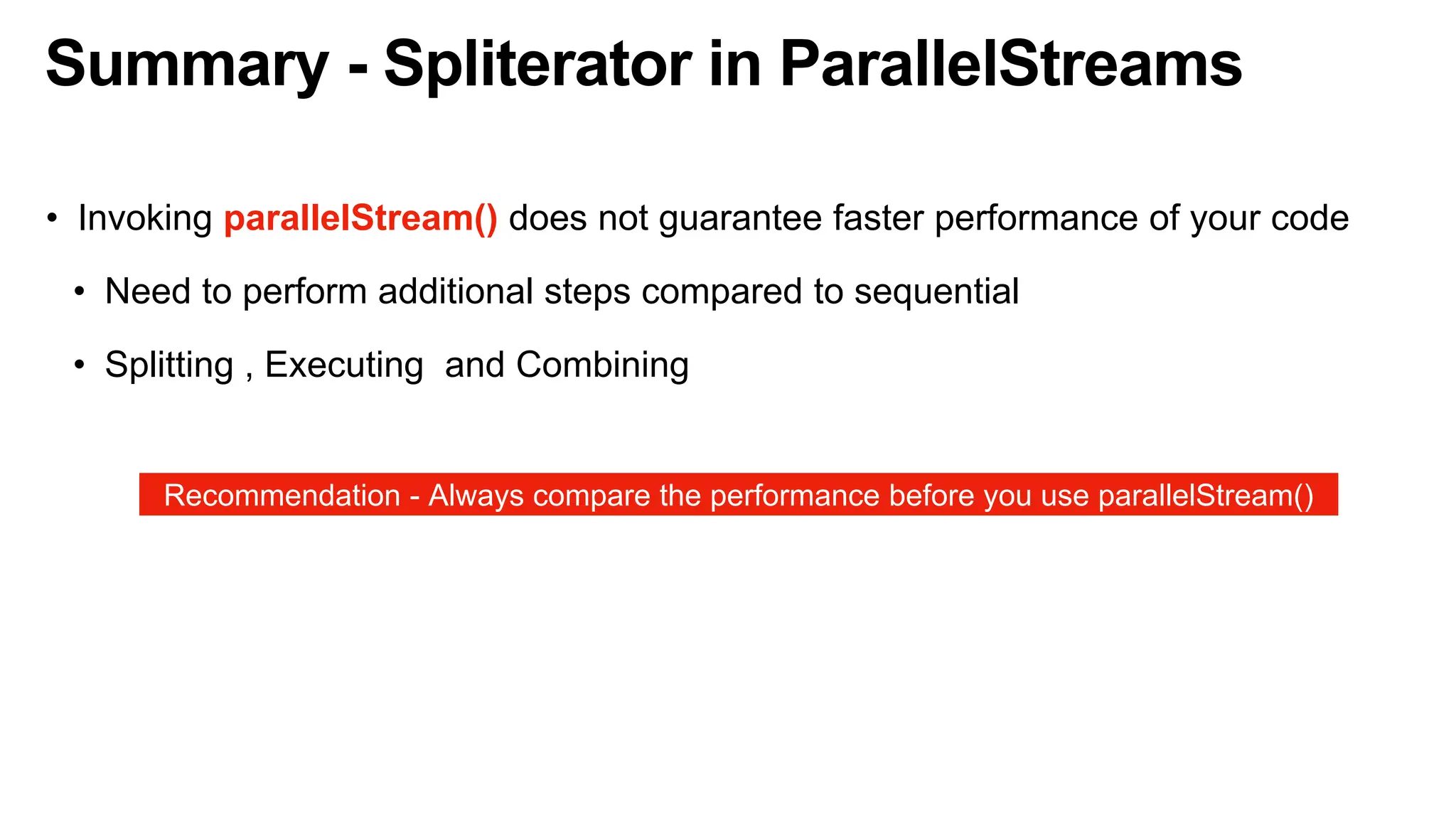 Summary - Spliterator in ParallelStreams

• Invoking parallelStream() does not guarantee faster performance of your code

• Need to perform additional steps compared to sequential

• Splitting , Executing and Combining

Recommendation - Always compare the performance before you use parallelStream()